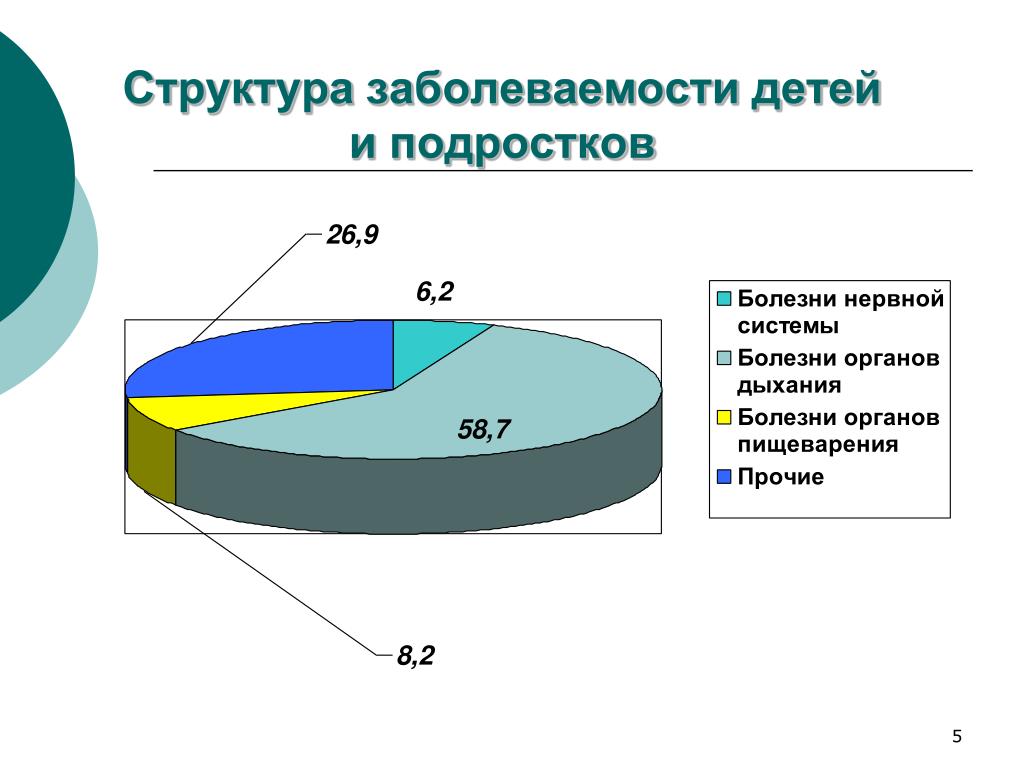 Структура заболеваемости детей и подростков

26,9

6,2

58,7

8,2

Болезни нервной системы
Болезни органов дыхания
Болезни органов пищеварения
Прочие

5